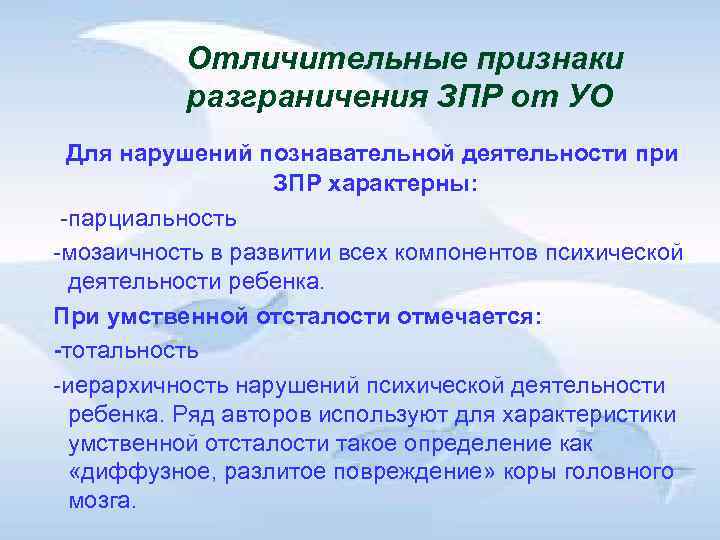 Отличительные признаки разграничения ЗПР от УО

Для нарушений познавательной деятельности при ЗПР характерны:

-парциальность

-мозаичность в развитии всех компонентов психической деятельности ребенка.

При умственной отсталости отмечается:

-тотальность

-иерархичность нарушений психической деятельности ребенка. Ряд авторов используют для характеристики умственной отсталости такое определение как «диффузное, разлитое повреждение» коры головного мозга.